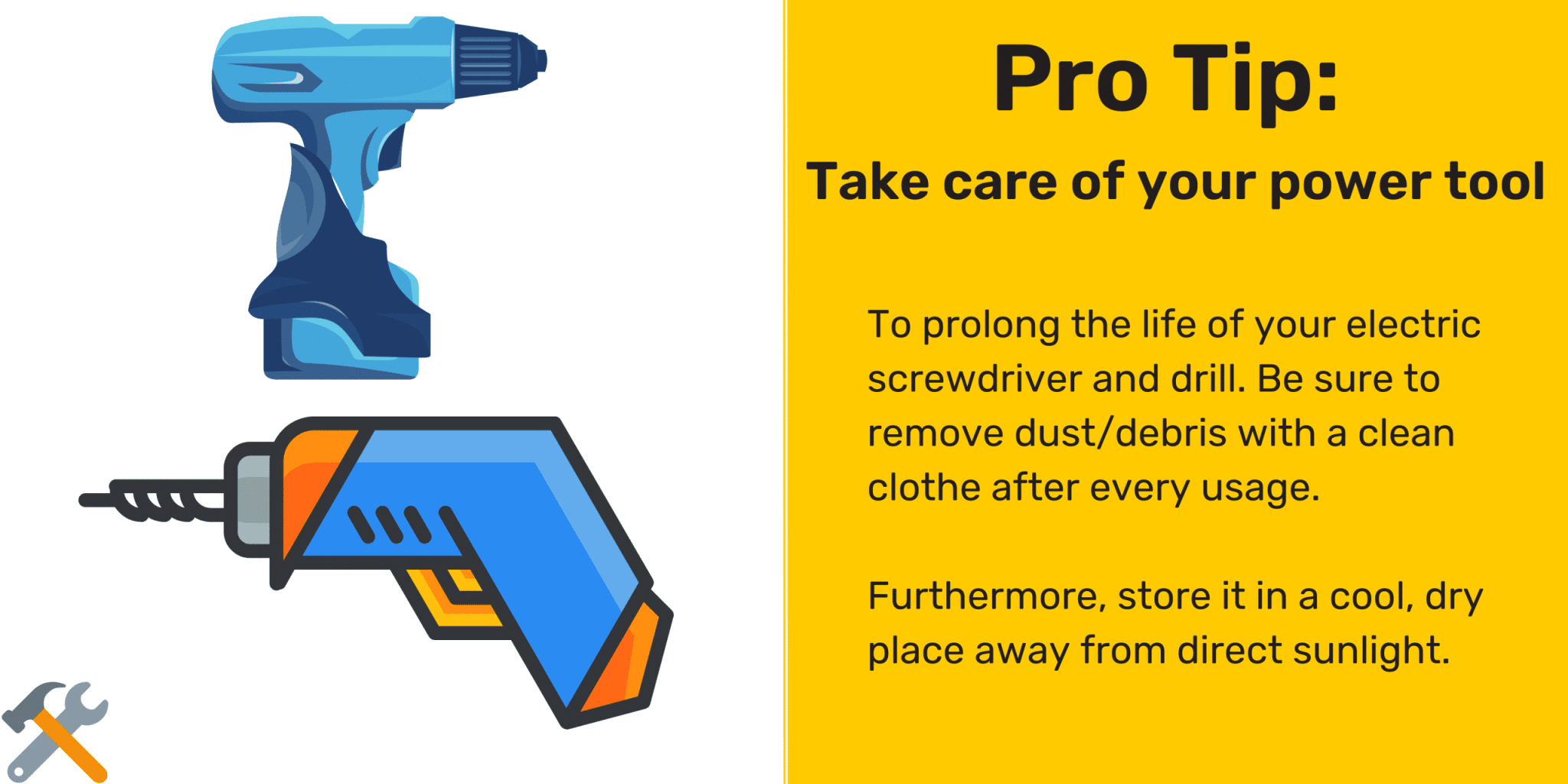 Pro Tip:

Take care of your power tool

To prolong the life of your electric screwdriver and drill. Be sure to remove dust/debris with a clean clothe after every usage.

Furthermore, store it in a cool, dry place away from direct sunlight.